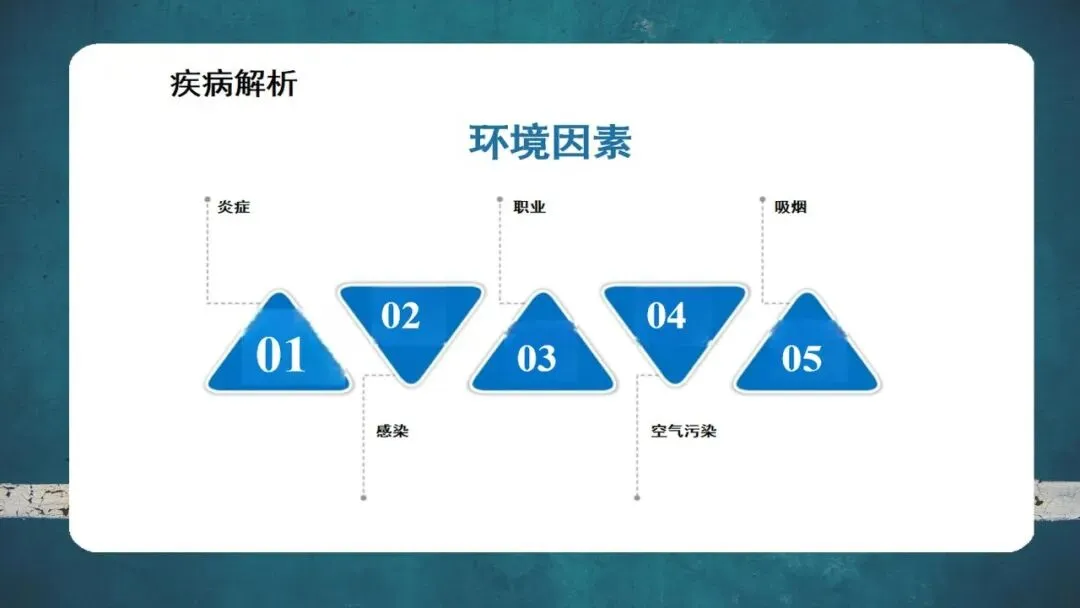 疾病解析

环境因素

炎症

职业

吸烟

01

02

03

04

05

感染

空气污染